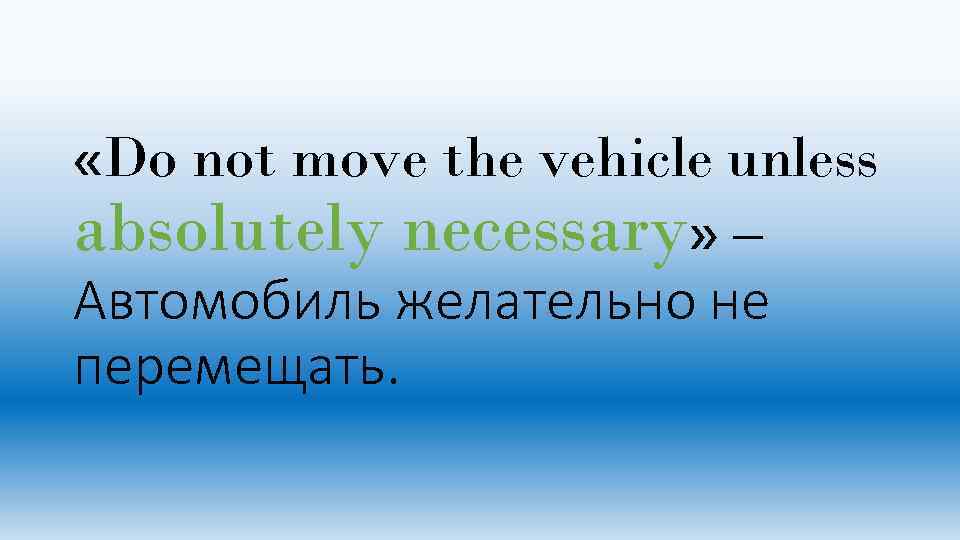 «Do not move the vehicle unless absolutely necessary» – Автомобиль желательно не перемещать.